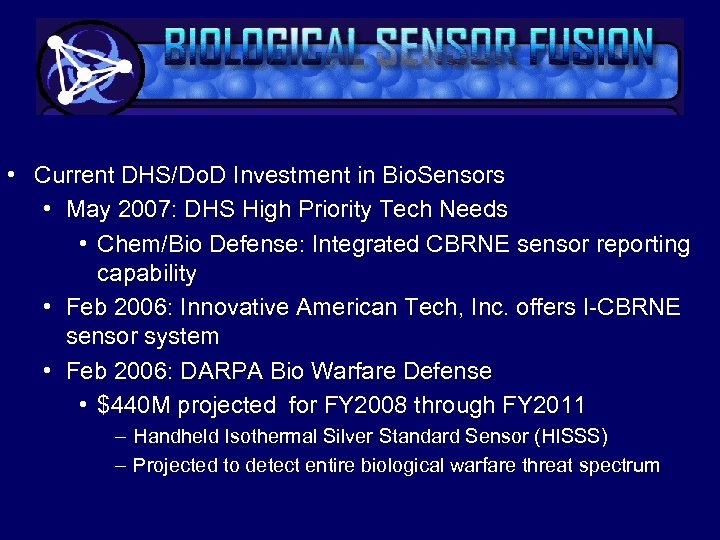 BIOLOGICAL SENSOR FUSION

• Current DHS/DoD Investment in BioSensors
• May 2007: DHS High Priority Tech Needs
• Chem/Bio Defense: Integrated CBRNE sensor reporting capability
• Feb 2006: Innovative American Tech, Inc. offers I-CBRNE sensor system
• Feb 2006: DARPA Bio Warfare Defense
• \$440M projected for FY2008 through FY2011
– Handheld Isothermal Silver Standard Sensor (HISSS)
– Projected to detect entire biological warfare threat spectrum